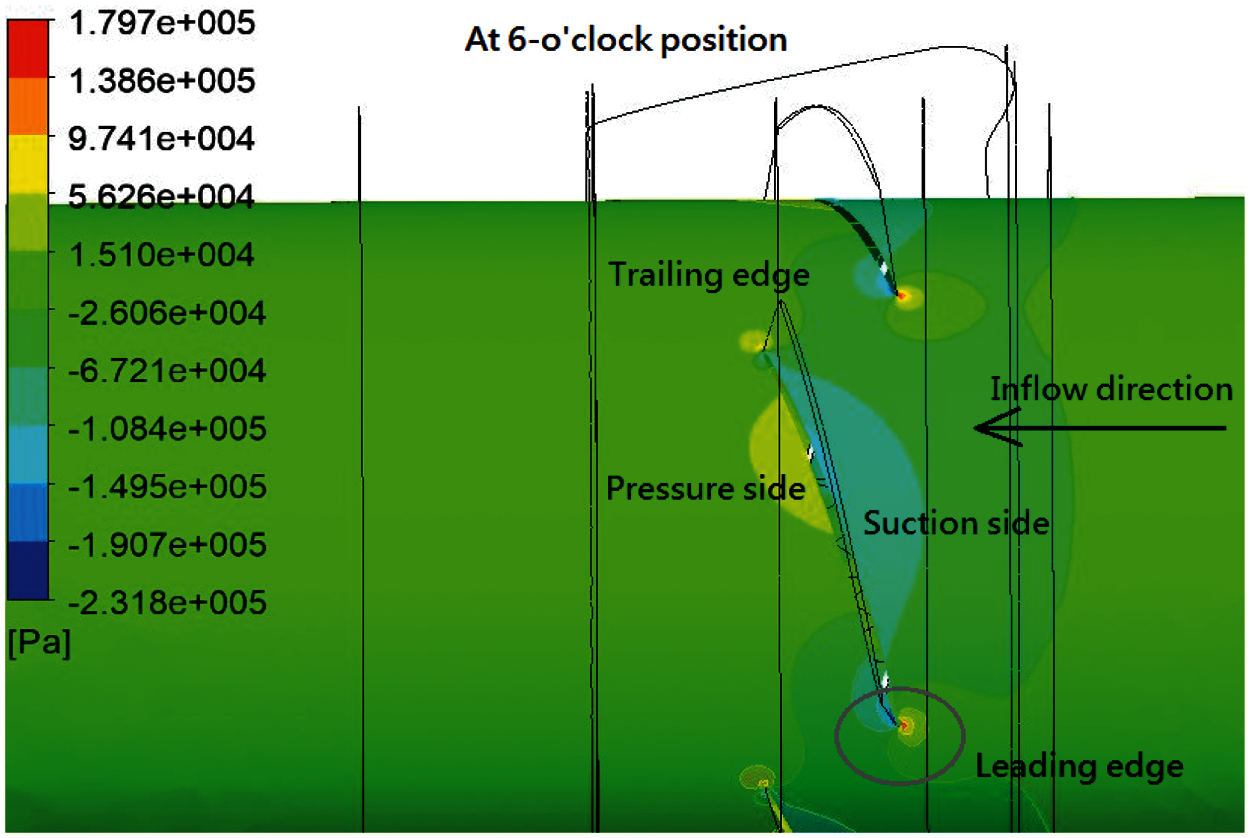 1.797e+005
1.386e+005
9.741e+004
5.626e+004
1.510e+004
-2.606e+004
-6.721e+004
-1.084e+005
-1.495e+005
-1.907e+005
-2.318e+005
[Pa]

At 6-o'clock position

Trailing edge

Inflow direction

Pressure side

Suction side

Leading edge